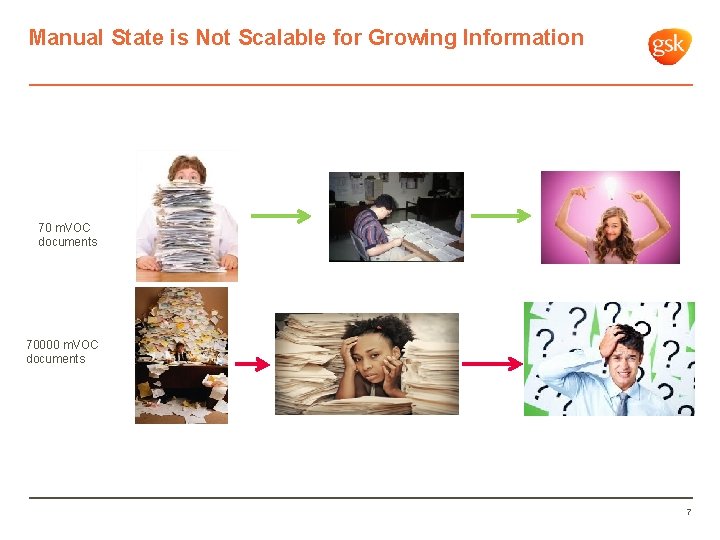 Manual State is Not Scalable for Growing Information

gsk

70 mVOC documents

70000 mVOC documents

7